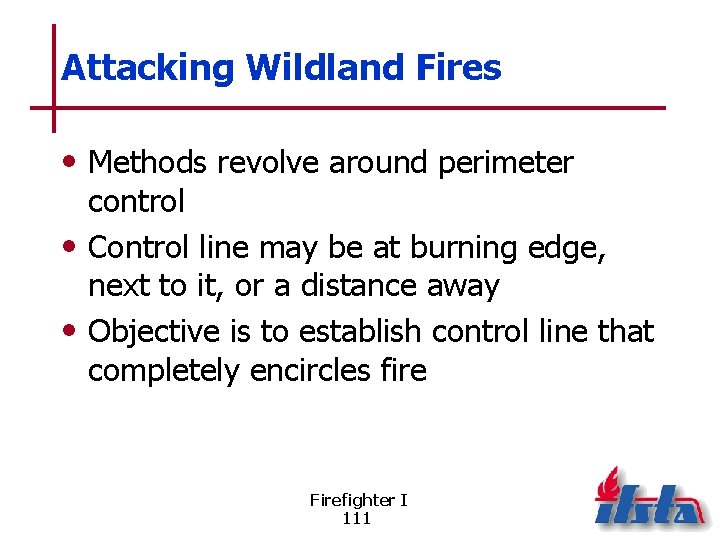 Attacking Wildland Fires

• Methods revolve around perimeter control

• Control line may be at burning edge, next to it, or a distance away

• Objective is to establish control line that completely encircles fire

Firefighter I
111

ifsta